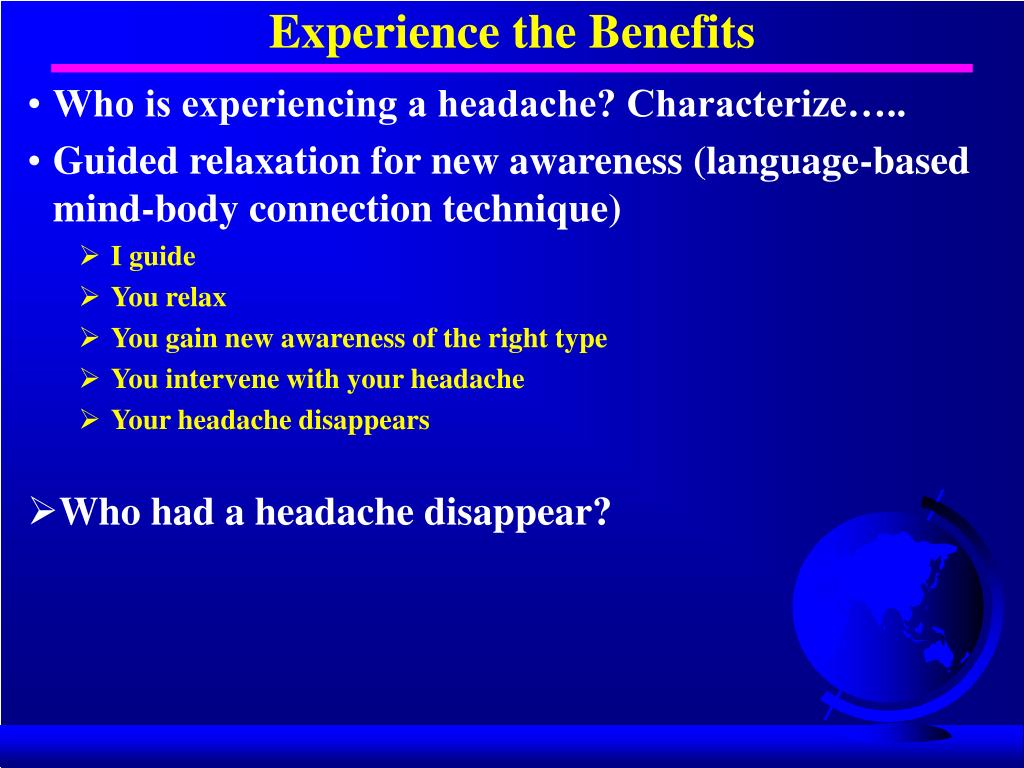 Experience the Benefits

• Who is experiencing a headache? Characterize…..
• Guided relaxation for new awareness (language-based mind-body connection technique)
➢ I guide
➢ You relax
➢ You gain new awareness of the right type
➢ You intervene with your headache
➢ Your headache disappears

➢Who had a headache disappear?